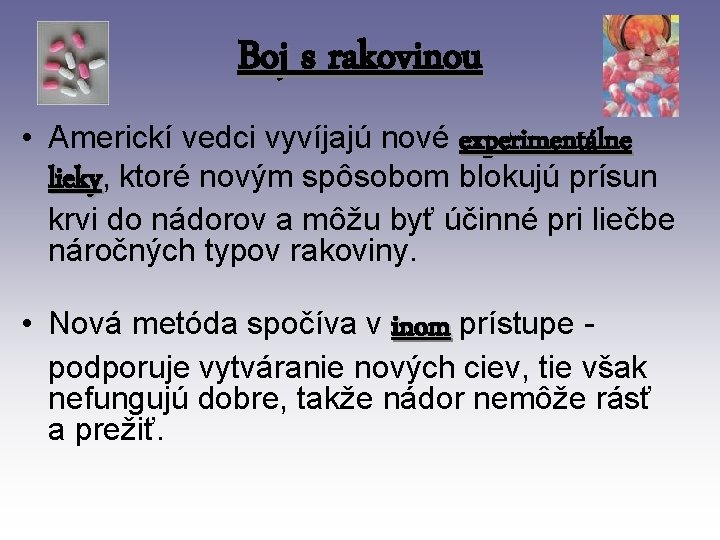 Boj s rakovinou

• Americkí vedci vyvíjajú nové experimentálne lieky, ktoré novým spôsobom blokujú prísun krvi do nádorov a môžu byť účinné pri liečbe náročných typov rakoviny.

• Nová metóda spočíva v inom prístupe - podporuje vytváranie nových ciev, tie však nefungujú dobre, takže nádor nemôže rásť a prežiť.